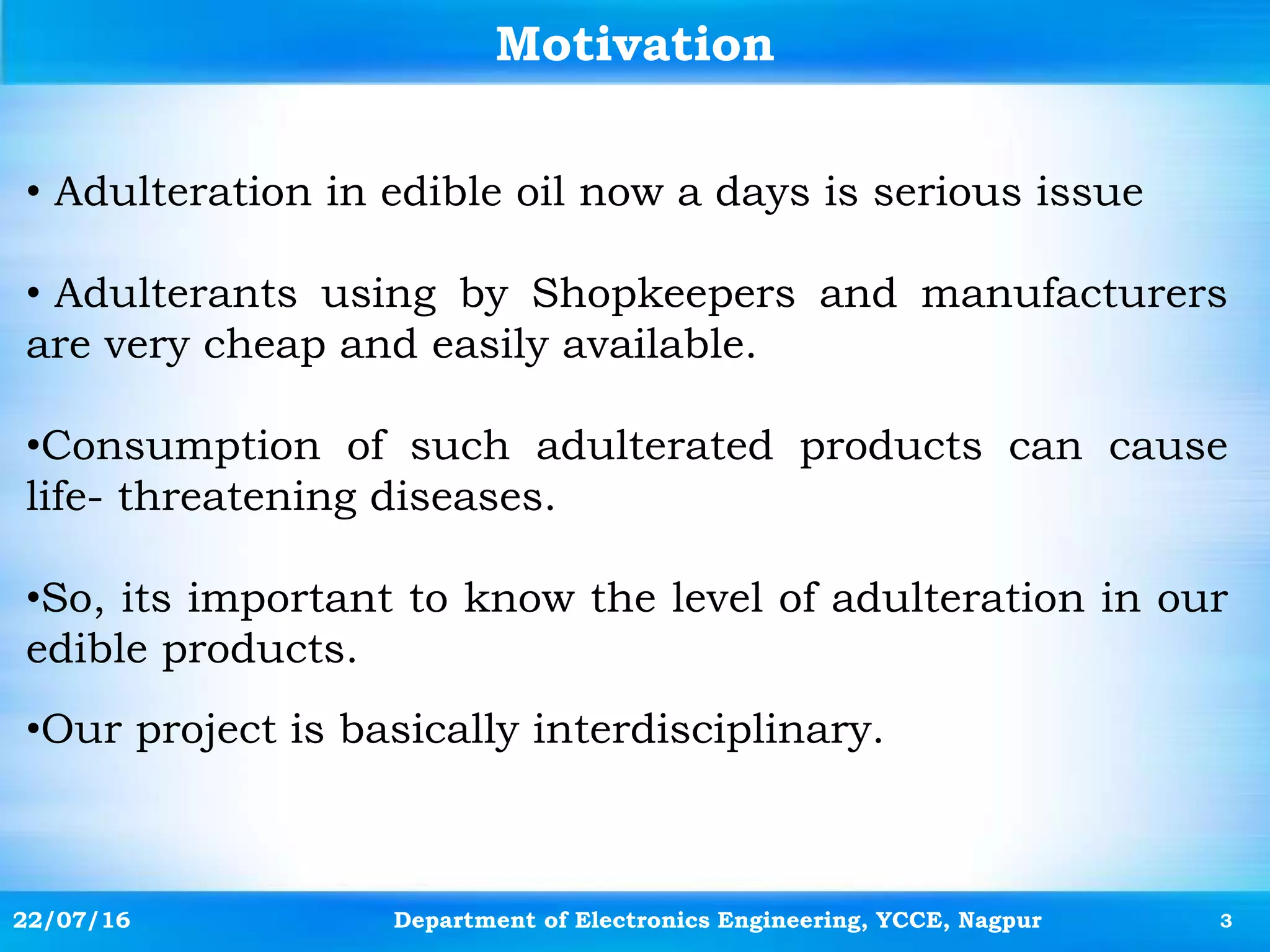 Motivation

• Adulteration in edible oil now a days is serious issue

• Adulterants using by Shopkeepers and manufacturers are very cheap and easily available.

•Consumption of such adulterated products can cause life- threatening diseases.

•So, its important to know the level of adulteration in our edible products.

•Our project is basically interdisciplinary.

22/07/16 Department of Electronics Engineering, YCCE, Nagpur 3